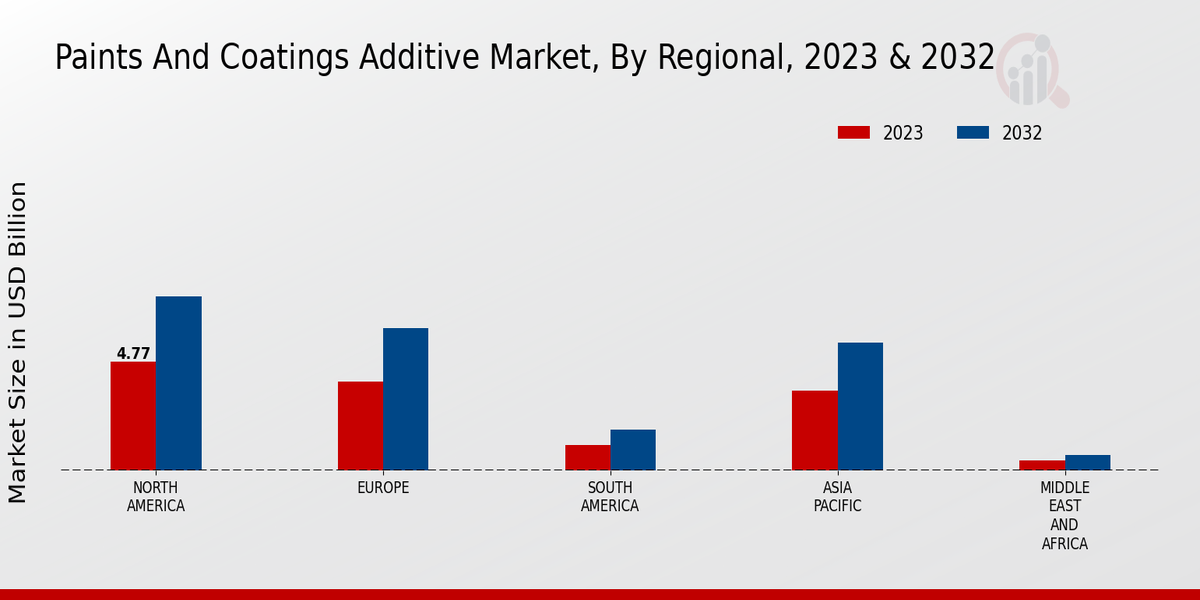 Paints And Coatings Additive Market, By Regional, 2023 & 2032

2023
2032

Market Size in USD Billion

4.77

NORTH AMERICA
EUROPE
SOUTH AMERICA
ASIA PACIFIC
MIDDLE EAST AND AFRICA